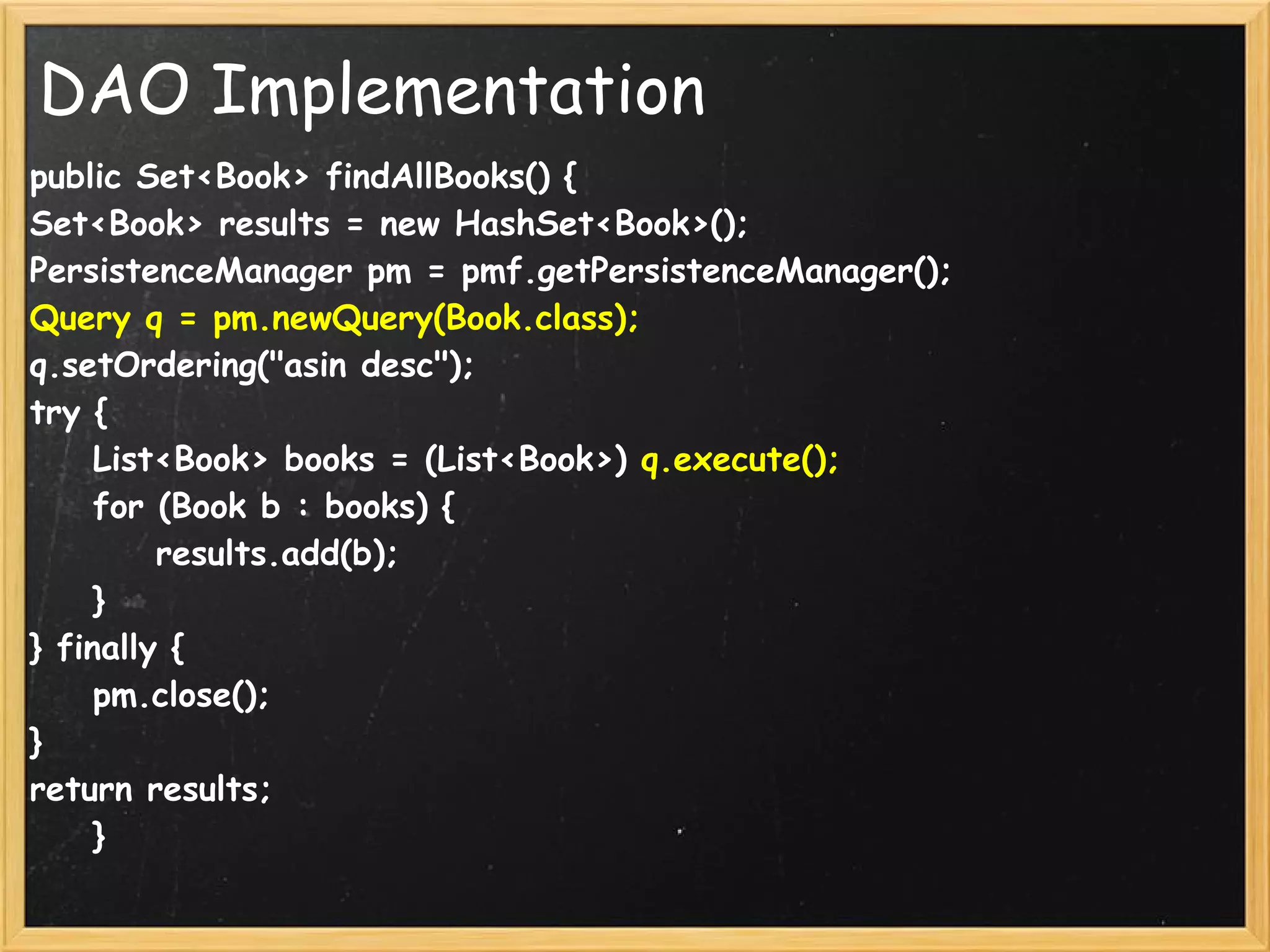 DAO Implementation

public Set<Book> findAllBooks() {
Set<Book> results = new HashSet<Book>();
PersistenceManager pm = pmf.getPersistenceManager();
Query q = pm.newQuery(Book.class);
q.setOrdering("asin desc");
try {
    List<Book> books = (List<Book>) q.execute();
    for (Book b : books) {
        results.add(b);
    }
} finally {
    pm.close();
}
return results;
    }